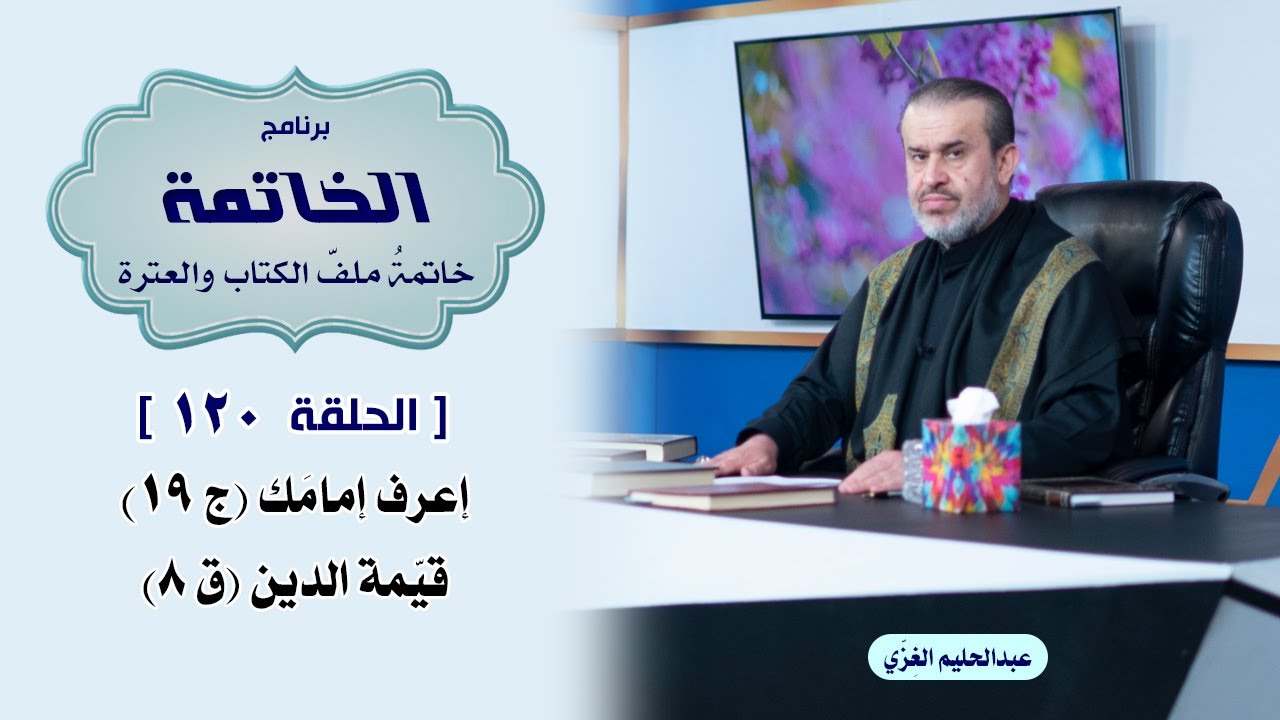 برنامج
الخاتمة
خاتمةُ ملفّ الكتاب والعترة

[ الحلقة ١٢٠ ]
إعرف إمامَك (ج ١٩)
قيّمة الدين (ق ٨)

عبدالحليم الغِزّي